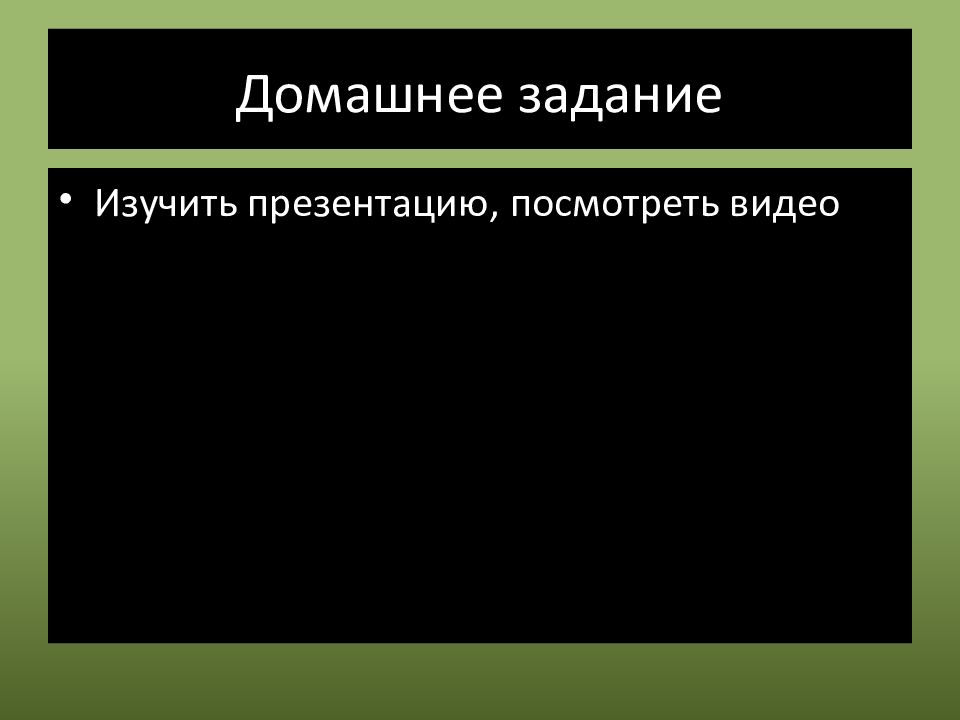 Домашнее задание

• Изучить презентацию, посмотреть видео